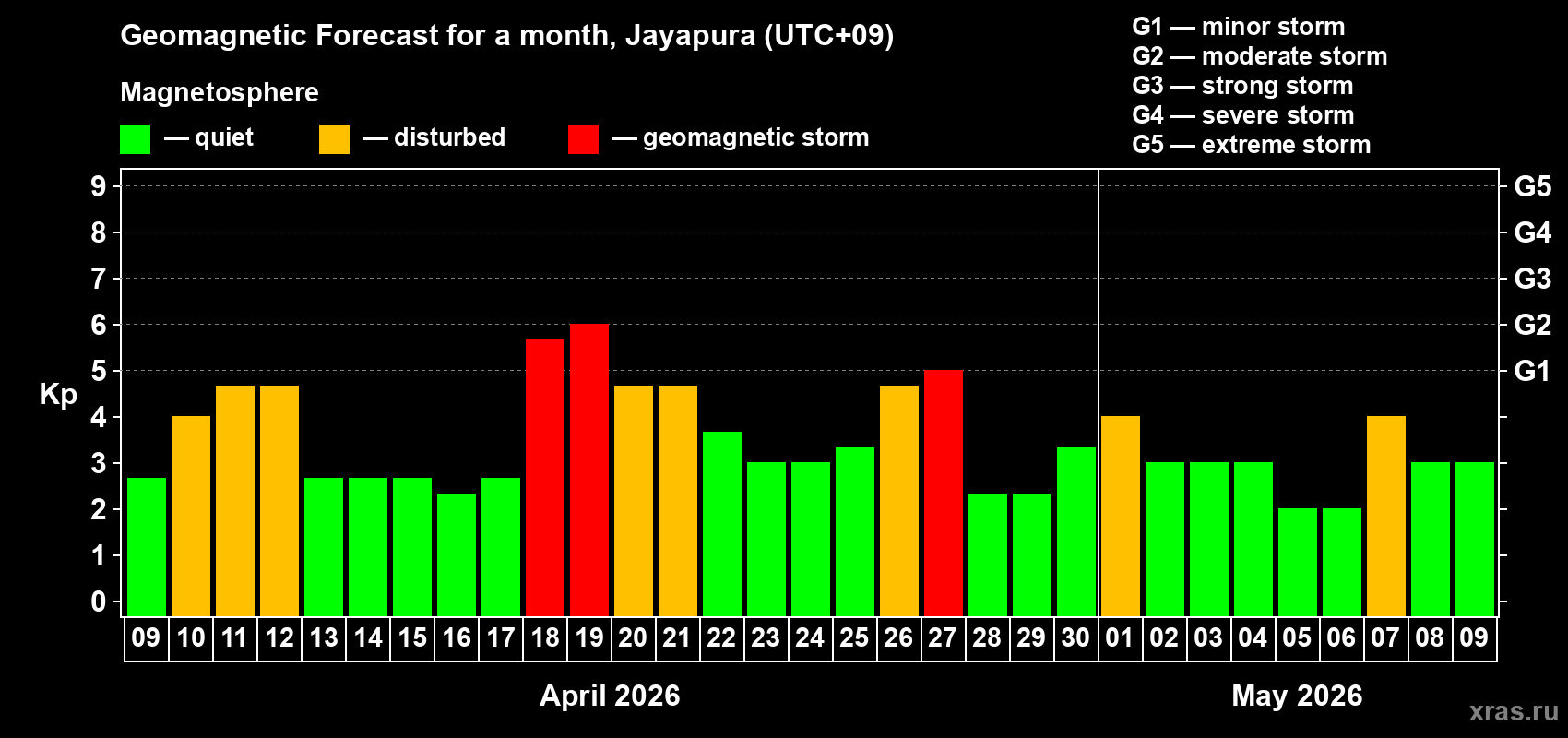 Geomagnetic Forecast for a month, Jayapura (UTC+09)

Magnetosphere

— quiet — disturbed — geomagnetic storm

G1 — minor storm
G2 — moderate storm
G3 — strong storm
G4 — severe storm
G5 — extreme storm

Kp

9
8
7
6
5
4
3
2
1
0

G5
G4
G3
G2
G1

09 10 11 12 13 14 15 16 17 18 19 20 21 22 23 24 25 26 27 28 29 30 01 02 03 04 05 06 07 08 09

April 2026

May 2026

xras.ru